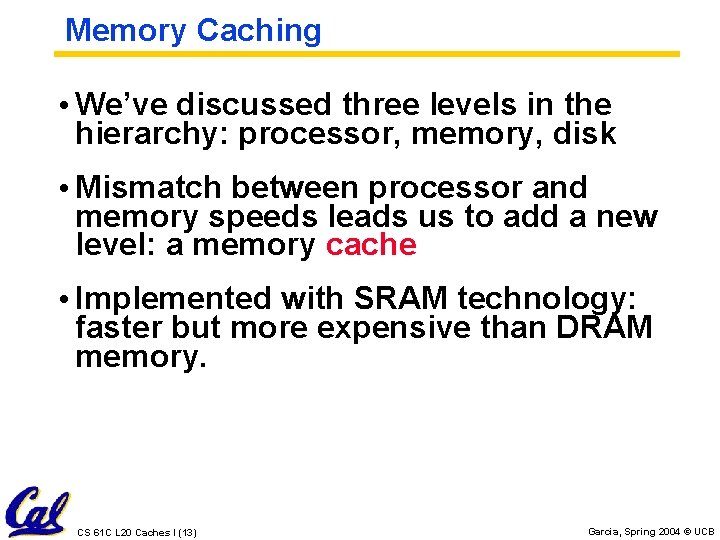 Memory Caching

• We've discussed three levels in the hierarchy: processor, memory, disk

• Mismatch between processor and memory speeds leads us to add a new level: a memory cache

• Implemented with SRAM technology: faster but more expensive than DRAM memory.

Cal

CS 61C L20 Caches I (13)

Garcia, Spring 2004 © UCB